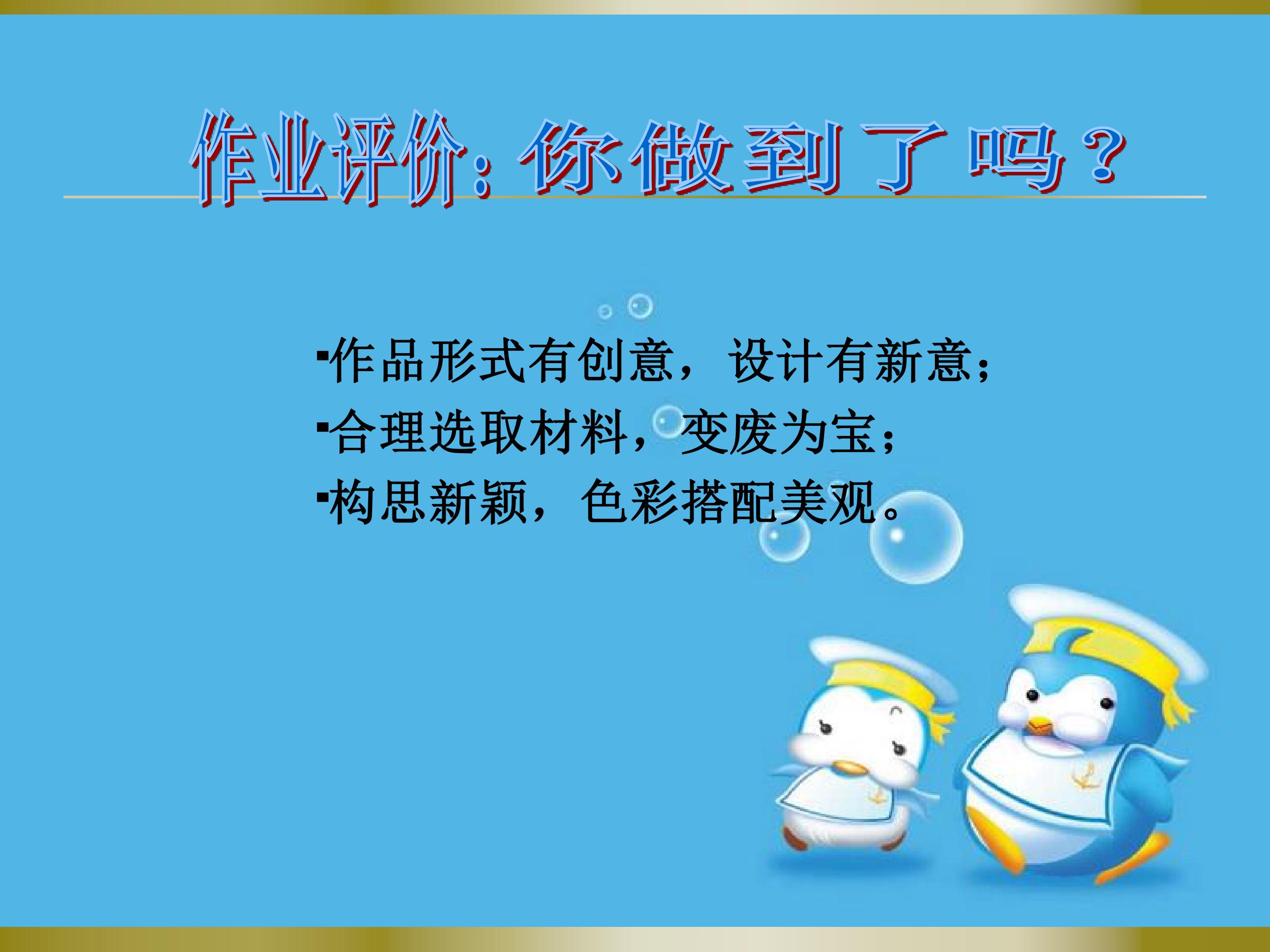 作业评价：你做到了吗？

▪作品形式有创意，设计有新意；
▪合理选取材料，变废为宝；
▪构思新颖，色彩搭配美观。